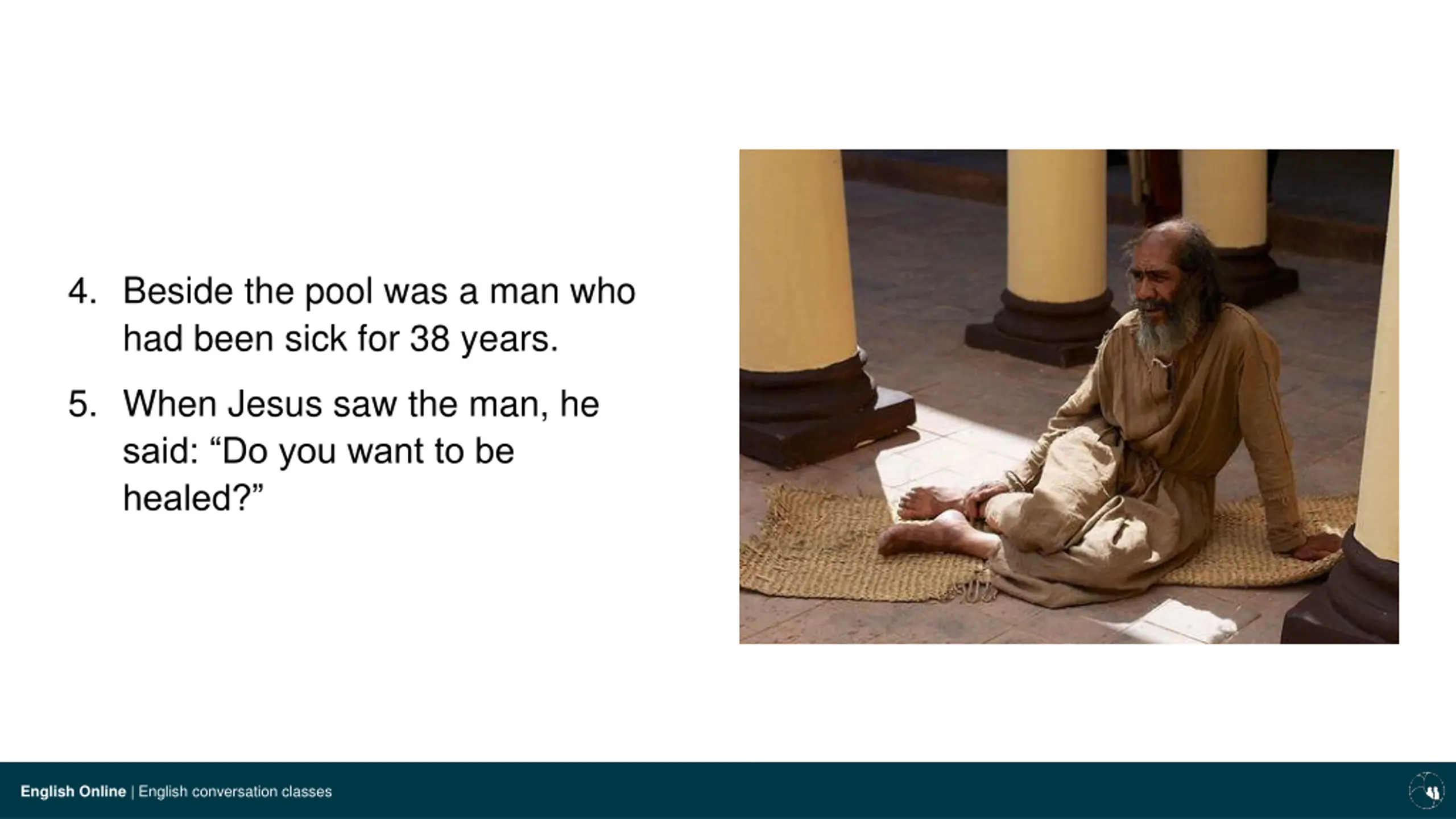 4. Beside the pool was a man who had been sick for 38 years.

5. When Jesus saw the man, he said: “Do you want to be healed?”

English Online | English conversation classes